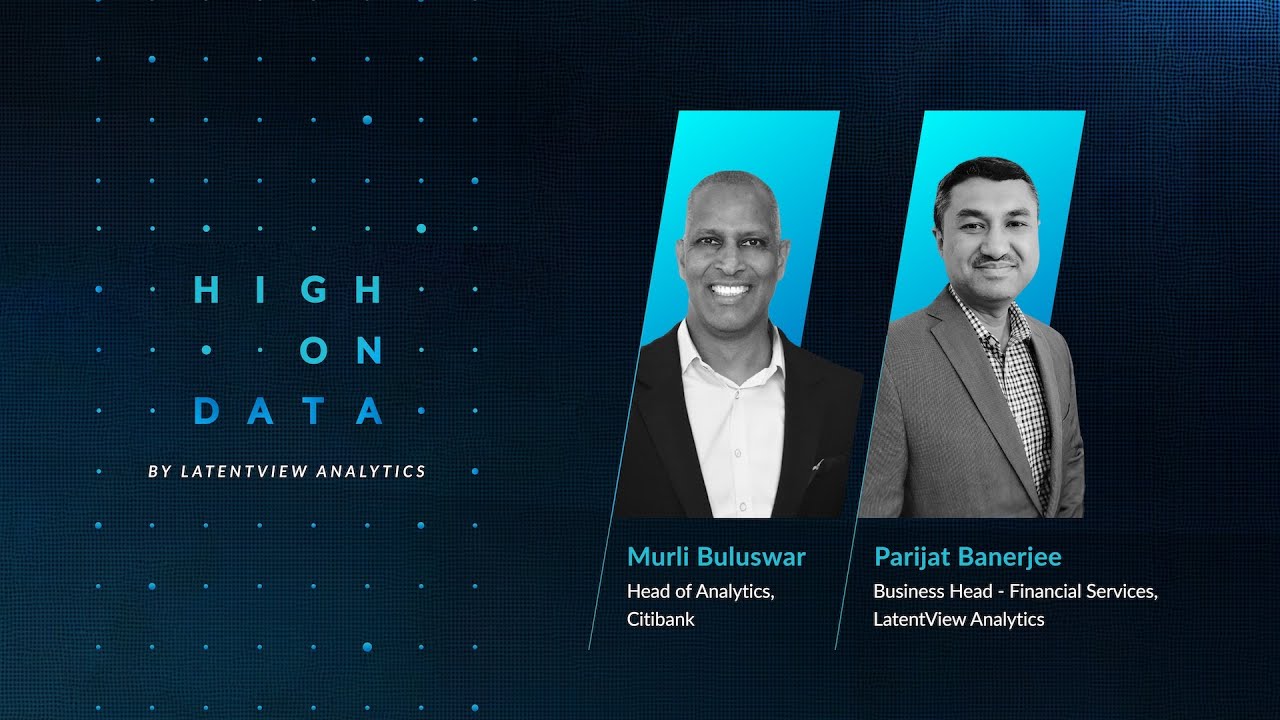 HIGH
ON
DATA

BY LATENTVIEW ANALYTICS

Murli Buluswar
Head of Analytics, Citibank

Parijat Banerjee
Business Head - Financial Services, LatentView Analytics